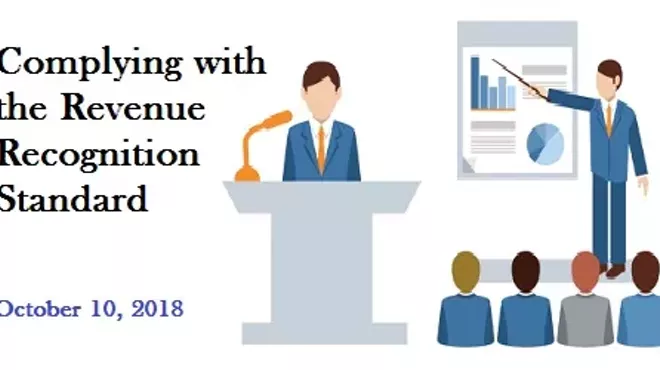 Complying with the Revenue Recognition Standard

October 10, 2018